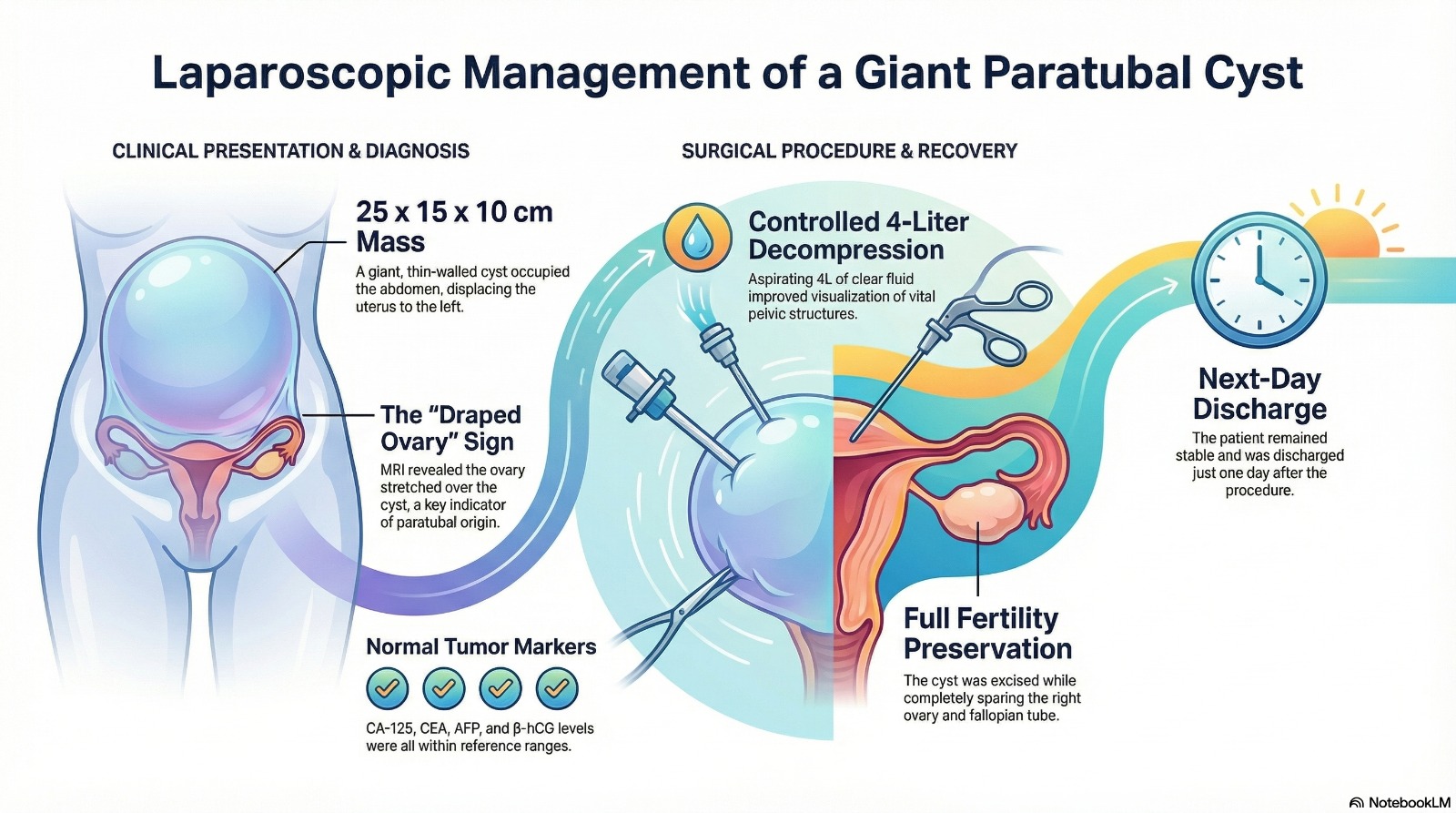 Laparoscopic Management of a Giant Paratubal Cyst

CLINICAL PRESENTATION & DIAGNOSIS

25 x 15 x 10 cm Mass

A giant, thin-walled cyst occupied the abdomen, displacing the uterus to the left.

The "Draped Ovary" Sign

MRI revealed the ovary stretched over the cyst, a key indicator of paratubal origin.

Normal Tumor Markers

CA-125, CEA, AFP, and β-hCG levels were all within reference ranges.

SURGICAL PROCEDURE & RECOVERY

Controlled 4-Liter Decompression

Aspirating 4L of clear fluid improved visualization of vital pelvic structures.

Full Fertility Preservation

The cyst was excised while completely sparing the right ovary and fallopian tube.

Next-Day Discharge

The patient remained stable and was discharged just one day after the procedure.

NotebookLM